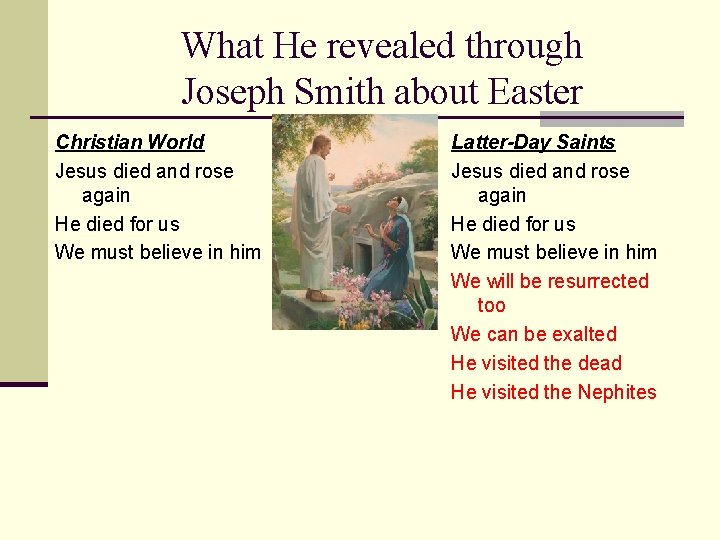 What He revealed through Joseph Smith about Easter

Christian World

Jesus died and rose again

He died for us

We must believe in him

Latter-Day Saints

Jesus died and rose again

He died for us

We must believe in him

We will be resurrected too

We can be exalted

He visited the dead

He visited the Nephites